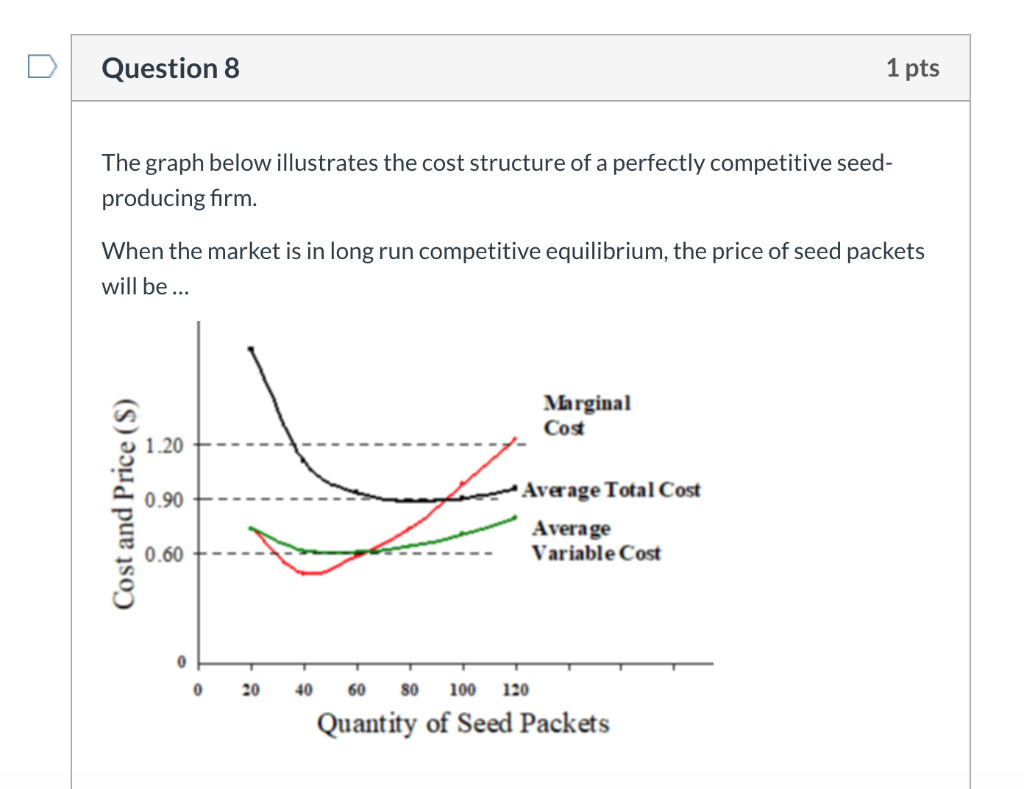 Question 8

1 pts

The graph below illustrates the cost structure of a perfectly competitive seed-producing firm.

When the market is in long run competitive equilibrium, the price of seed packets will be ...

Cost and Price ($)

1.20

0.90

0.60

0

Marginal Cost

Average Total Cost

Average Variable Cost

0 20 40 60 80 100 120

Quantity of Seed Packets